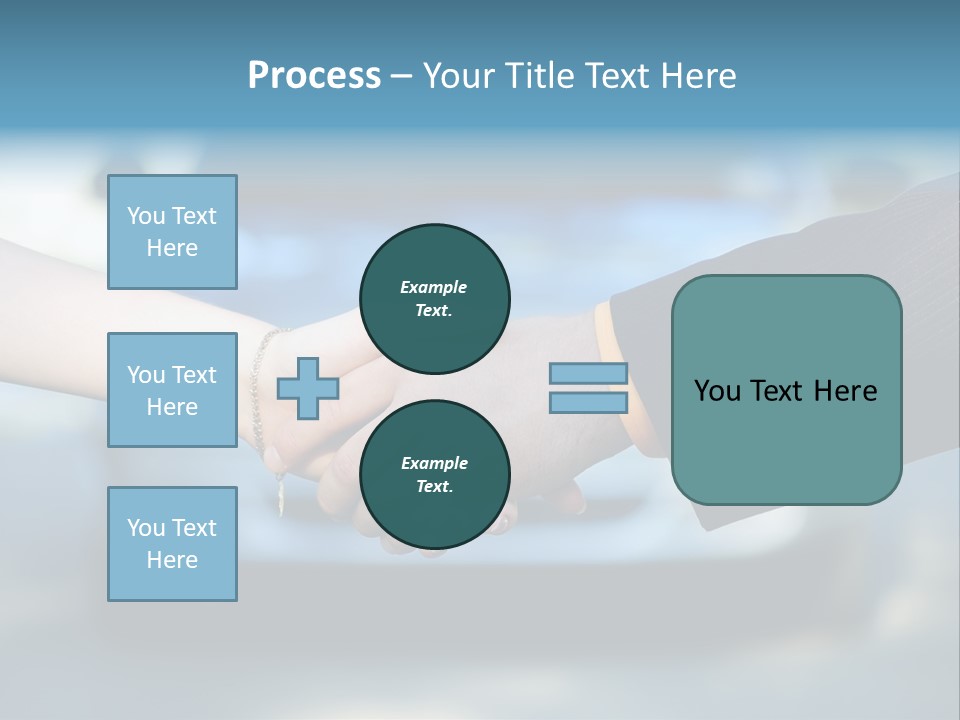 Process – Your Title Text Here

You Text Here

You Text Here

You Text Here

Example Text.

Example Text.

You Text Here